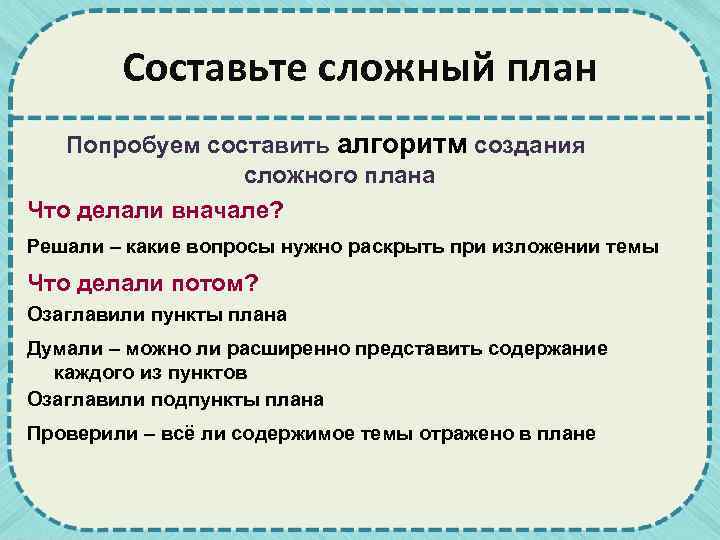 Составьте сложный план

Попробуем составить алгоритм создания сложного плана

Что делали вначале?

Решали – какие вопросы нужно раскрыть при изложении темы

Что делали потом?

Озаглавили пункты плана

Думали – можно ли расширенно представить содержание каждого из пунктов

Озаглавили подпункты плана

Проверили – всё ли содержимое темы отражено в плане